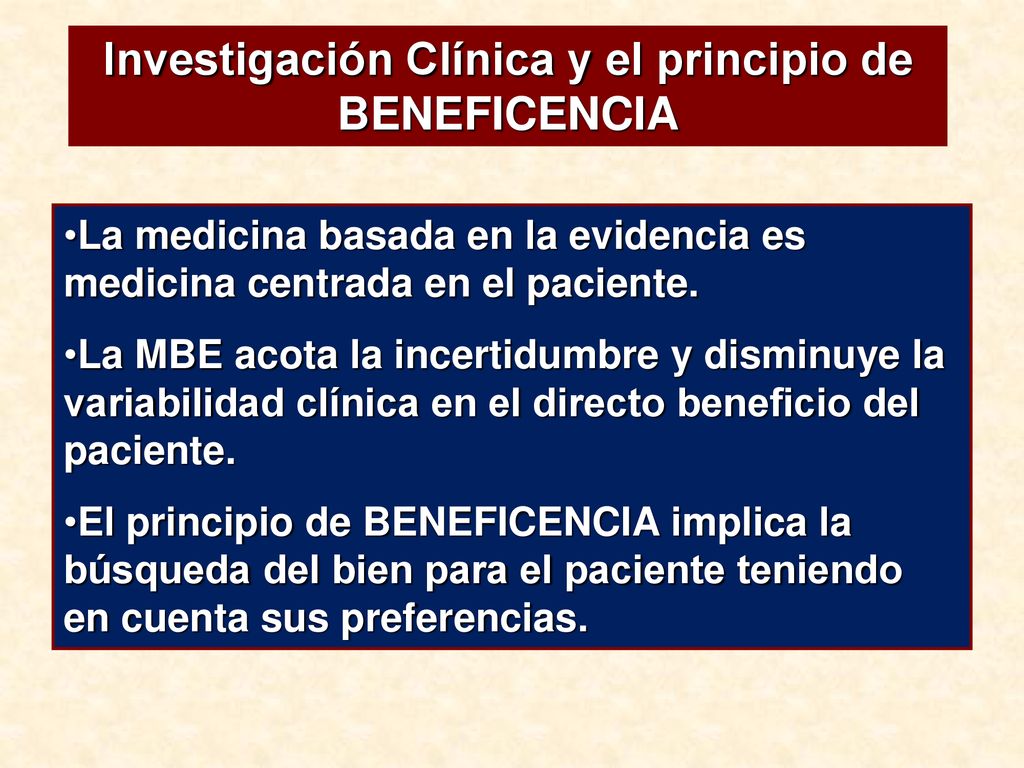 Investigación Clínica y el principio de BENEFICENCIA

•La medicina basada en la evidencia es medicina centrada en el paciente.

•La MBE acota la incertidumbre y disminuye la variabilidad clínica en el directo beneficio del paciente.

•El principio de BENEFICENCIA implica la búsqueda del bien para el paciente teniendo en cuenta sus preferencias.